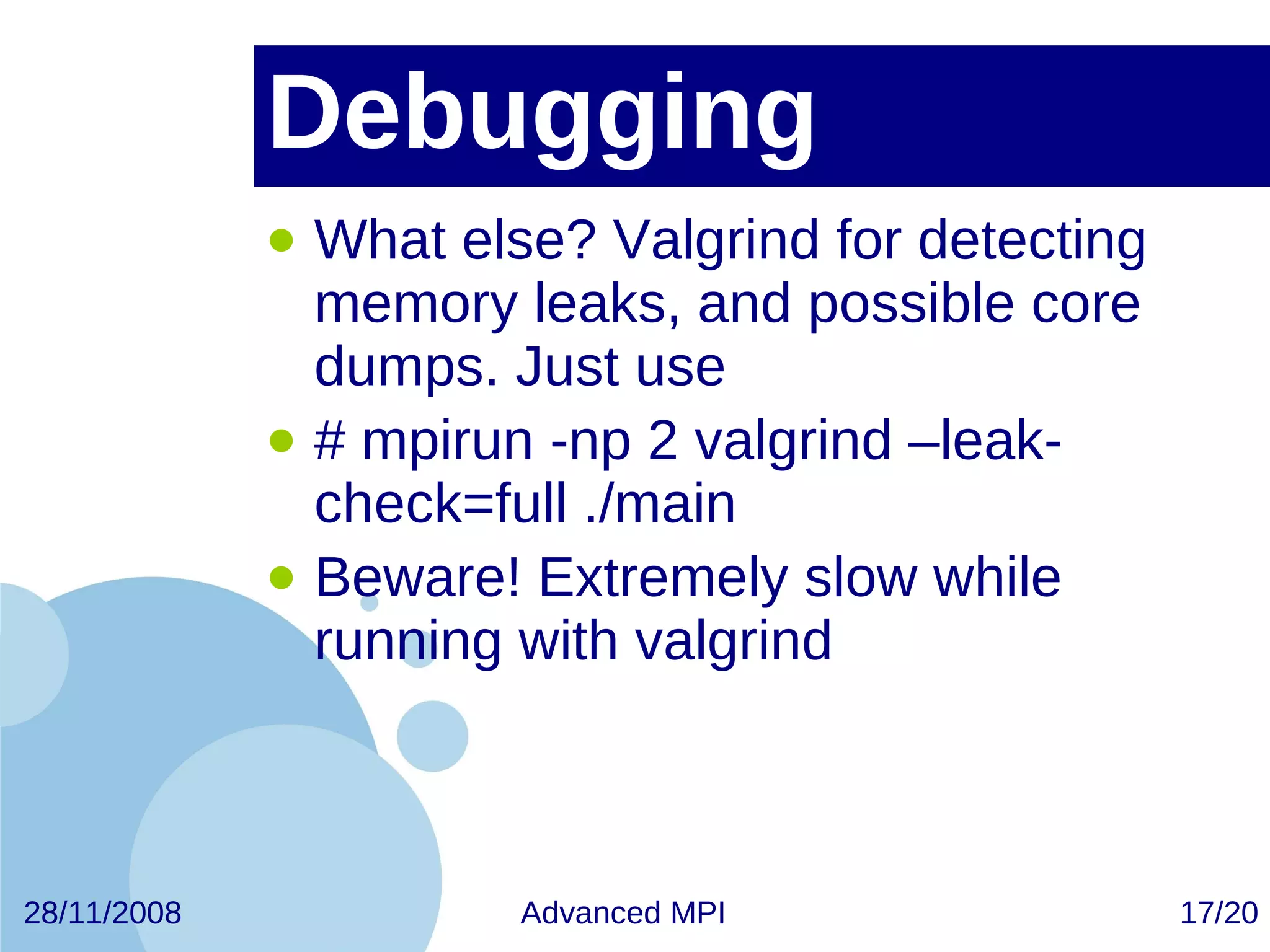 Debugging

- What else? Valgrind for detecting memory leaks, and possible core dumps. Just use
- # mpirun -np 2 valgrind –leak-check=full ./main
- Beware! Extremely slow while running with valgrind

28/11/2008 Advanced MPI 17/20